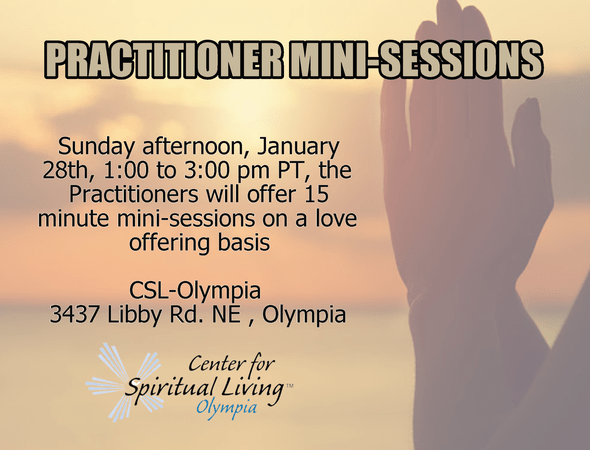 PRACTITIONER MINI-SESSIONS

Sunday afternoon, January 28th, 1:00 to 3:00 pm PT, the Practitioners will offer 15 minute mini-sessions on a love offering basis

CSL-Olympia
3437 Libby Rd. NE , Olympia

Center for
Spiritual Living™
Olympia